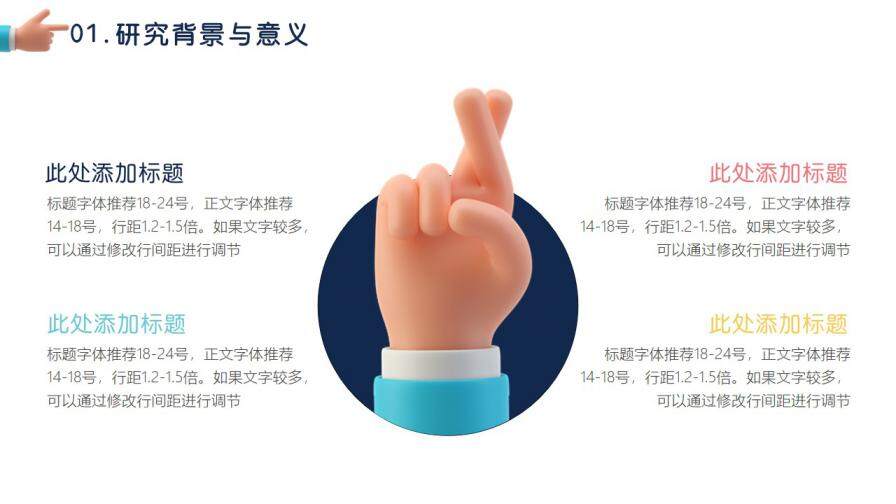 01.研究背景与意义

此处添加标题
标题字体推荐18-24号，正文字体推荐14-18号，行距1.2-1.5倍。如果文字较多，可以通过修改行间距进行调节

此处添加标题
标题字体推荐18-24号，正文字体推荐14-18号，行距1.2-1.5倍。如果文字较多，可以通过修改行间距进行调节

此处添加标题
标题字体推荐18-24号，正文字体推荐14-18号，行距1.2-1.5倍。如果文字较多，可以通过修改行间距进行调节

此处添加标题
标题字体推荐18-24号，正文字体推荐14-18号，行距1.2-1.5倍。如果文字较多，可以通过修改行间距进行调节